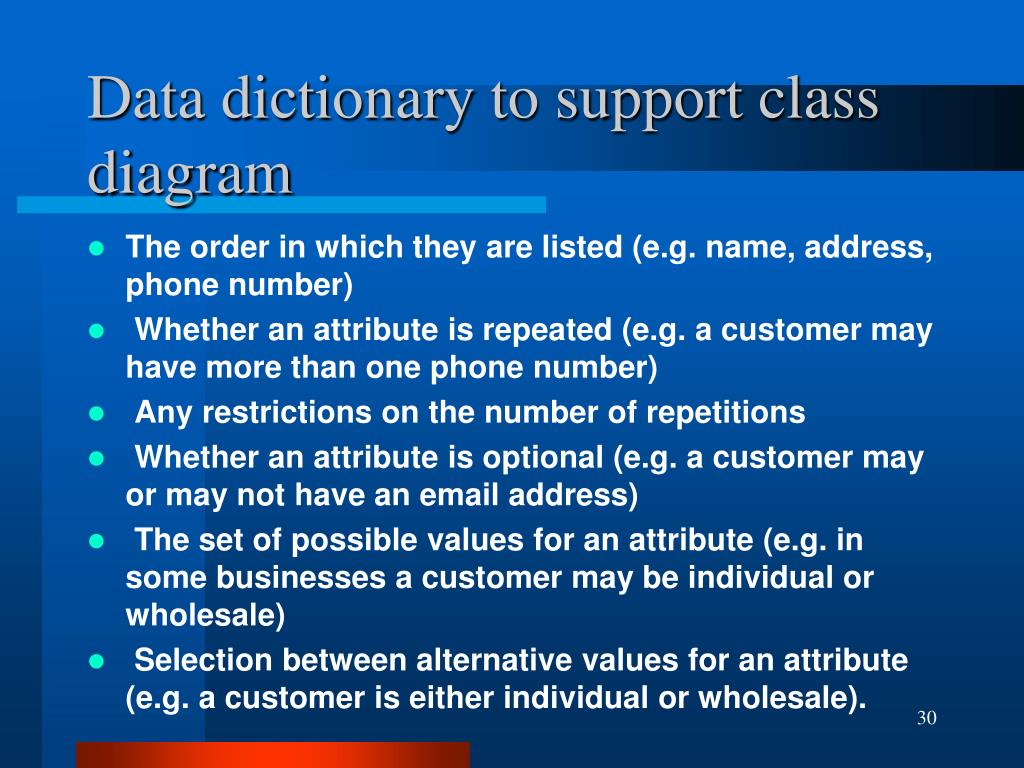 Data dictionary to support class diagram

- The order in which they are listed (e.g. name, address, phone number)
- Whether an attribute is repeated (e.g. a customer may have more than one phone number)
- Any restrictions on the number of repetitions
- Whether an attribute is optional (e.g. a customer may or may not have an email address)
- The set of possible values for an attribute (e.g. in some businesses a customer may be individual or wholesale)
- Selection between alternative values for an attribute (e.g. a customer is either individual or wholesale).

30